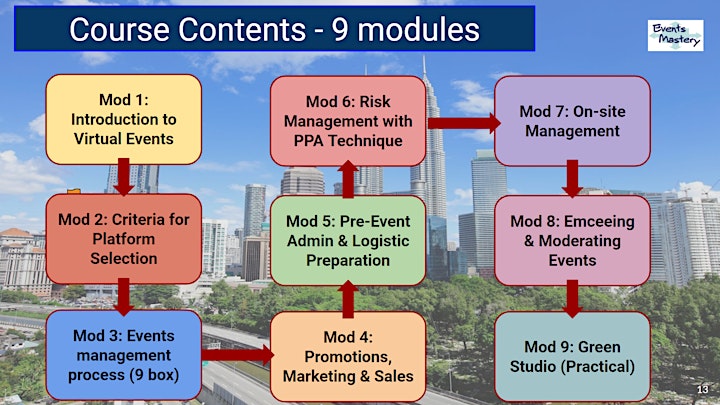 Course Contents - 9 modules

Events Mastery

Mod 1: Introduction to Virtual Events

Mod 2: Criteria for Platform Selection

Mod 3: Events management process (9 box)

Mod 4: Promotions, Marketing & Sales

Mod 5: Pre-Event Admin & Logistic Preparation

Mod 6: Risk Management with PPA Technique

Mod 7: On-site Management

Mod 8: Emceeing & Moderating Events

Mod 9: Green Studio (Practical)

13